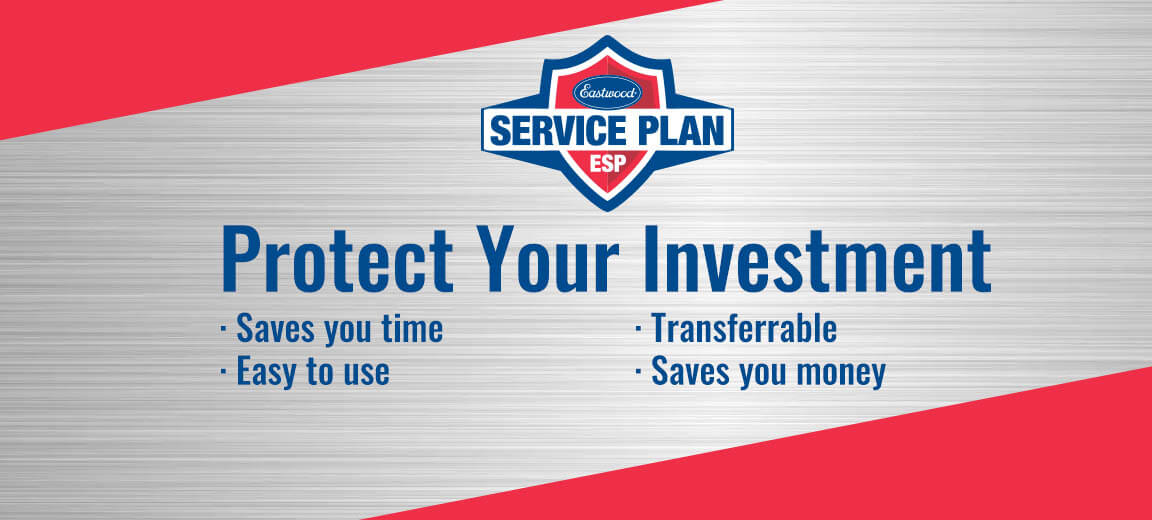 Eastwood
SERVICE PLAN
ESP

Protect Your Investment

· Saves you time
· Easy to use

· Transferrable
· Saves you money